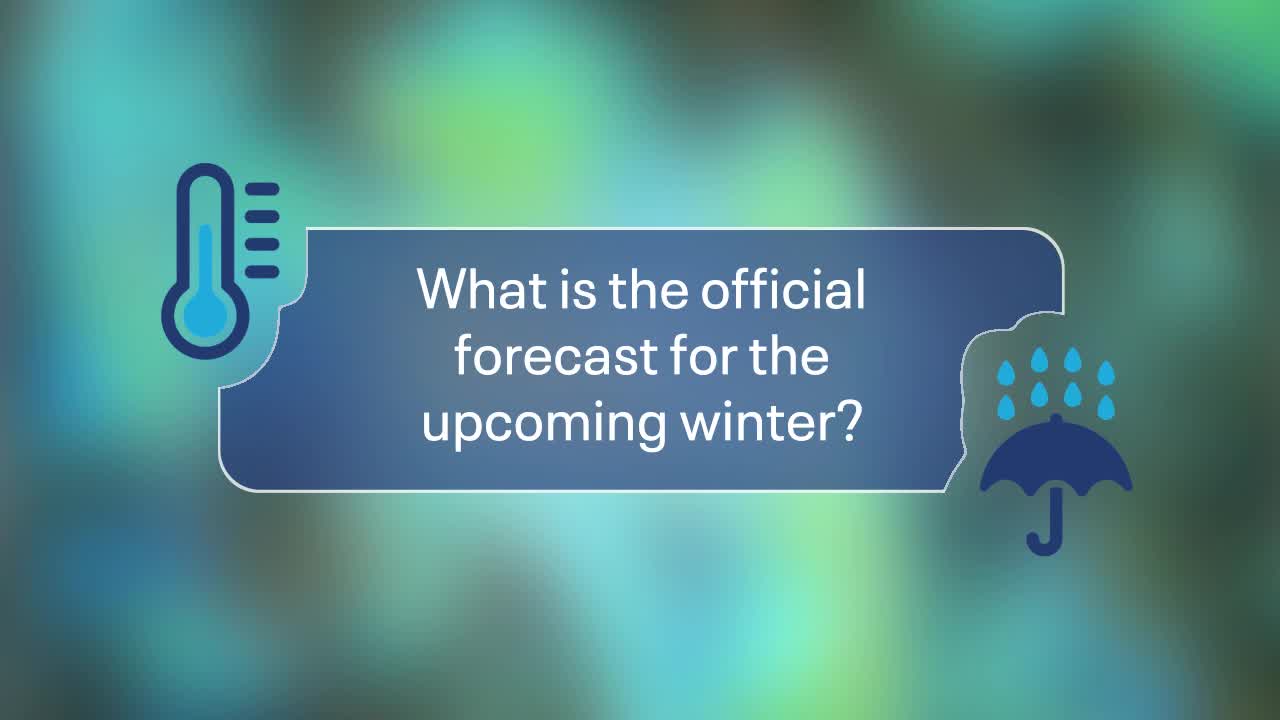 What is the official forecast for the upcoming winter?